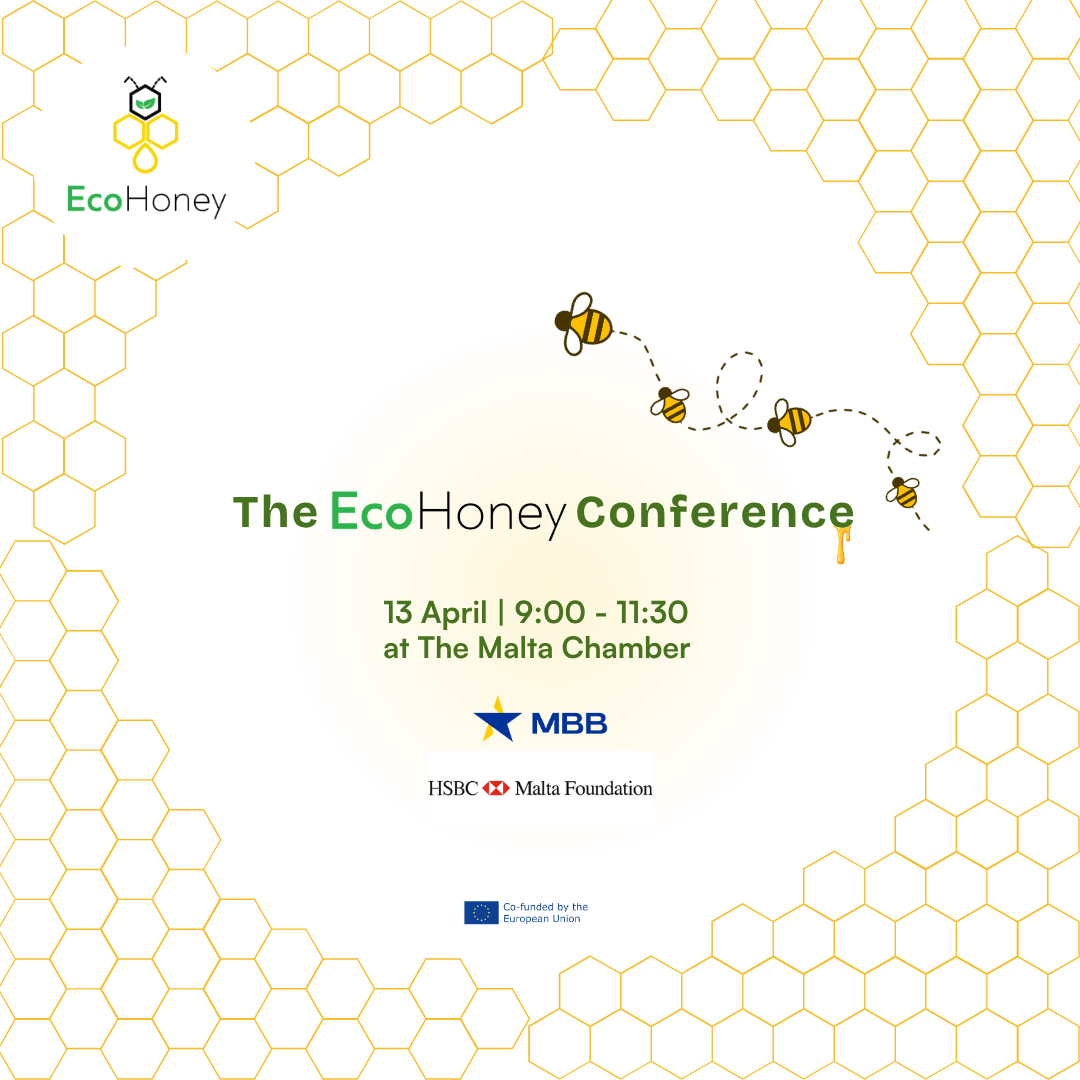 EcoHoney

The EcoHoney Conference

13 April | 9:00 - 11:30
at The Malta Chamber

MBB

HSBC Malta Foundation

Co-funded by the
European Union